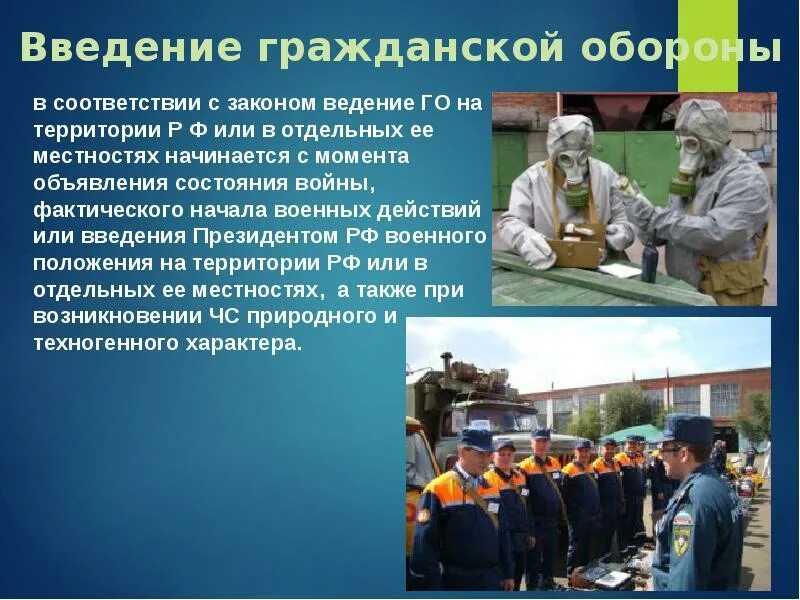 Введение гражданской обороны

в соответствии с законом ведение ГО на территории Р Ф или в отдельных ее местностях начинается с момента объявления состояния войны, фактического начала военных действий или введения Президентом РФ военного положения на территории РФ или в отдельных ее местностях, а также при возникновении ЧС природного и техногенного характера.